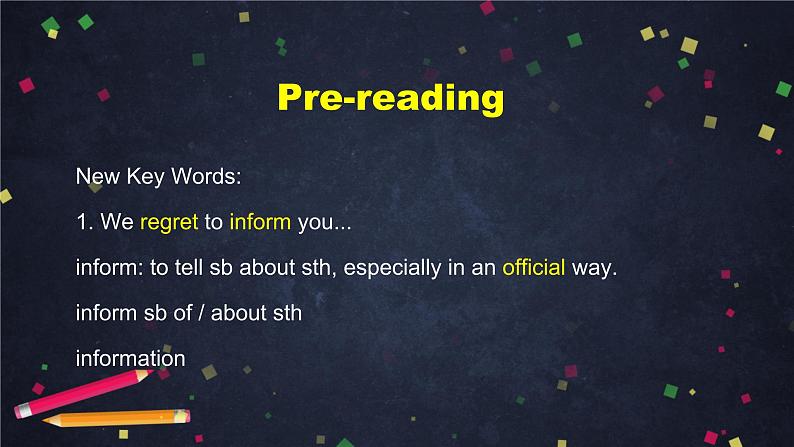 Pre-reading

New Key Words:

1. We regret to inform you...

inform: to tell sb about sth, especially in an official way.

inform sb of / about sth

information